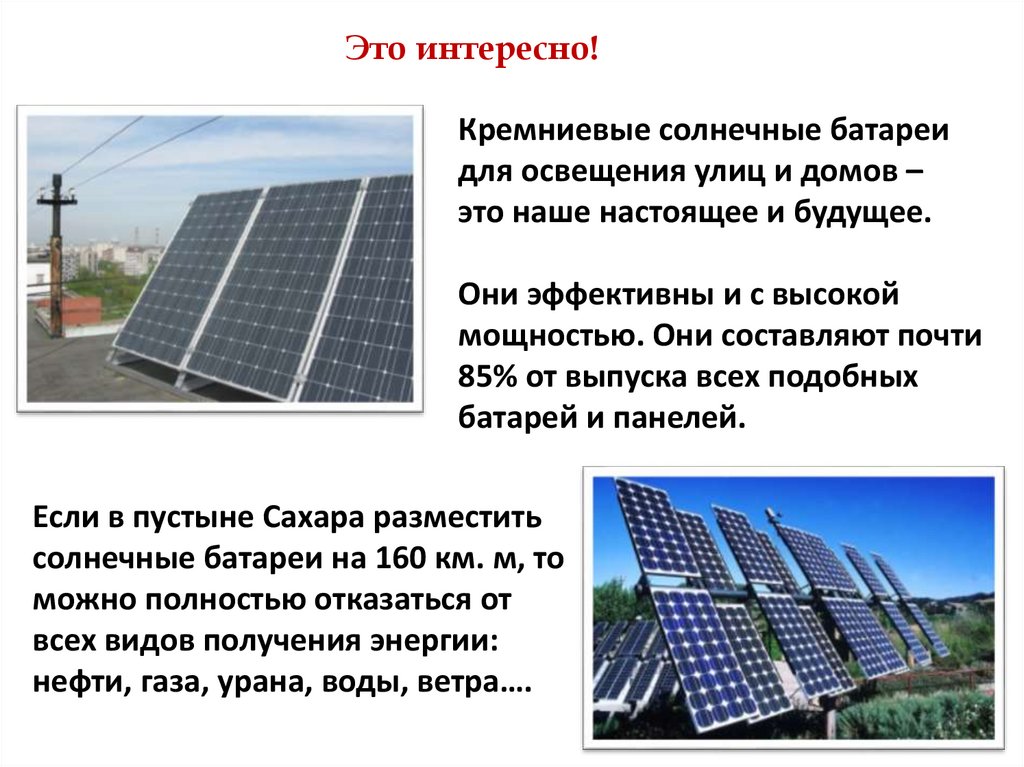 Это интересно!

Кремниевые солнечные батареи для освещения улиц и домов – это наше настоящее и будущее.

Они эффективны и с высокой мощностью. Они составляют почти 85% от выпуска всех подобных батарей и панелей.

Если в пустыне Сахара разместить солнечные батареи на 160 км. м, то можно полностью отказаться от всех видов получения энергии: нефти, газа, урана, воды, ветра….